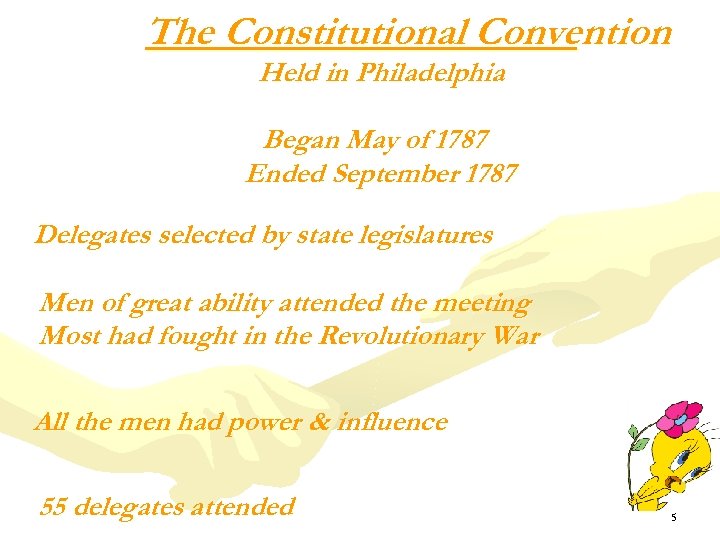 The Constitutional Convention
Held in Philadelphia

Began May of 1787
Ended September 1787

Delegates selected by state legislatures

Men of great ability attended the meeting
Most had fought in the Revolutionary War

All the men had power & influence

55 delegates attended

5